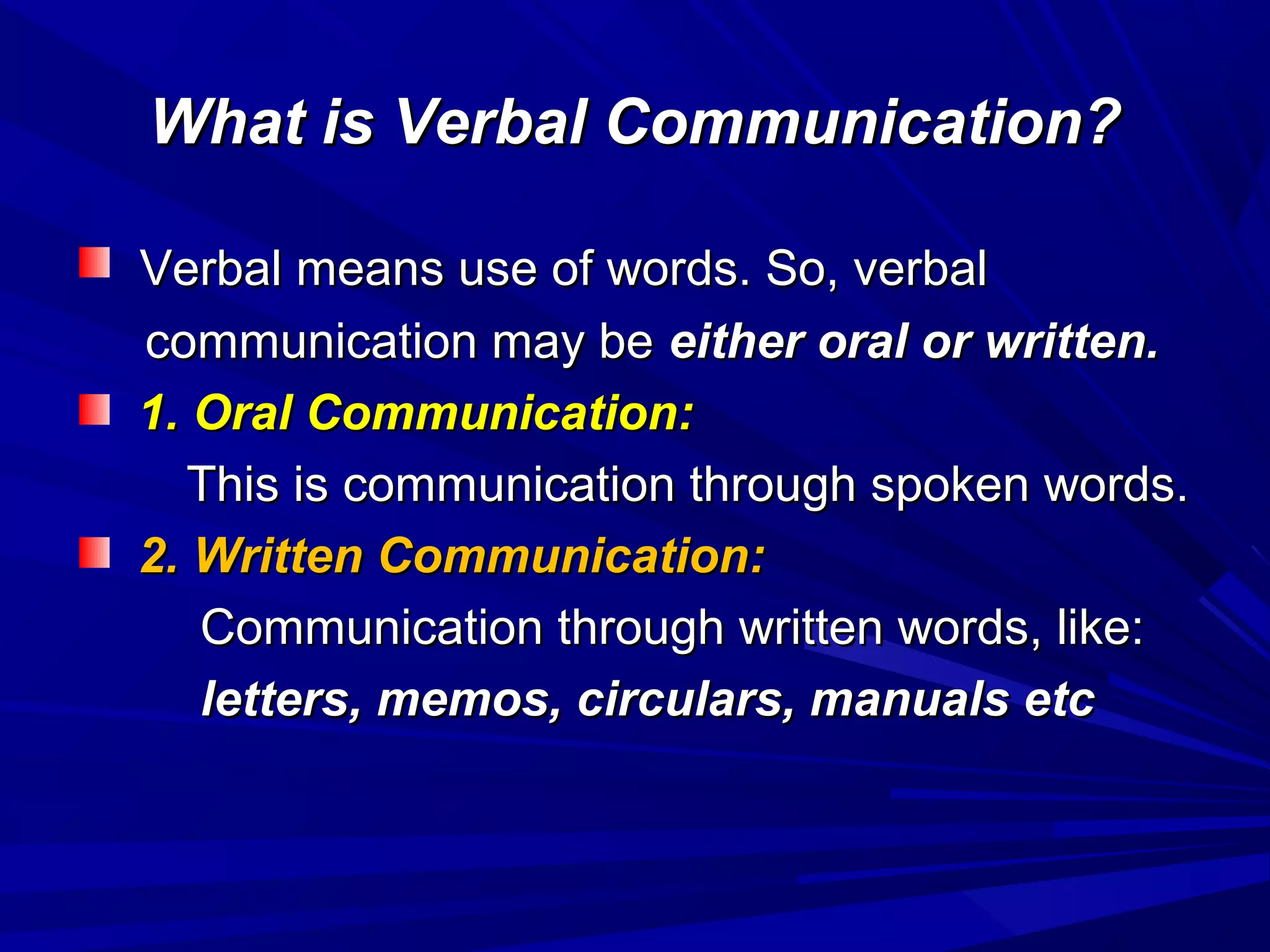 What is Verbal Communication?

Verbal means use of words. So, verbal communication may be either oral or written.

1. Oral Communication:

This is communication through spoken words.

2. Written Communication:

Communication through written words, like: letters, memos, circulars, manuals etc